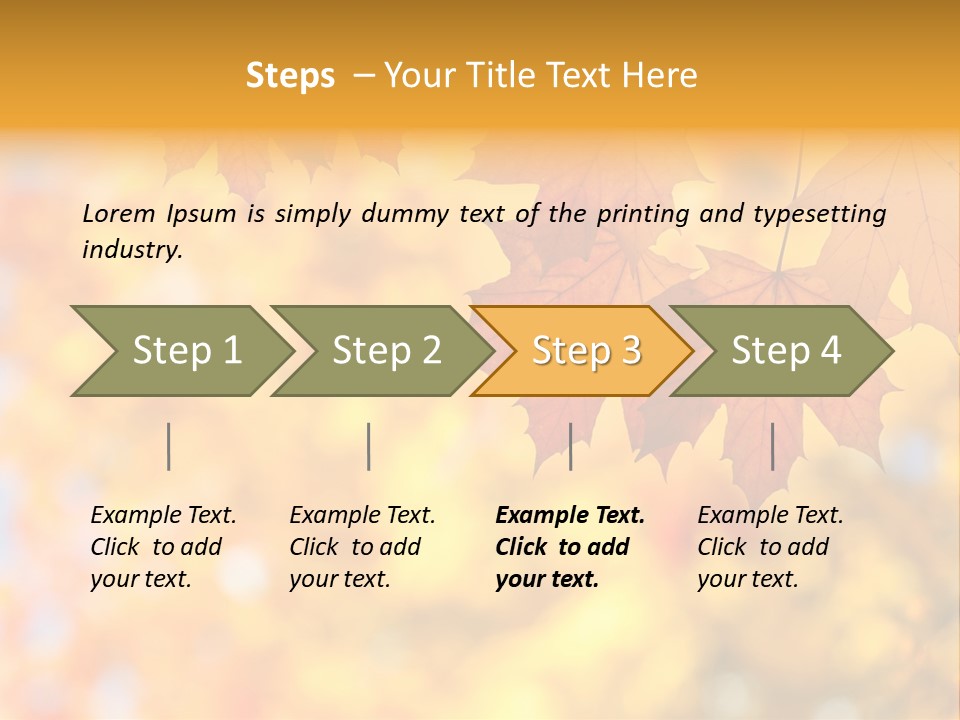 Steps – Your Title Text Here

Lorem Ipsum is simply dummy text of the printing and typesetting industry.

Step 1

Step 2

Step 3

Step 4

Example Text. Click to add your text.

Example Text. Click to add your text.

Example Text. Click to add your text.

Example Text. Click to add your text.